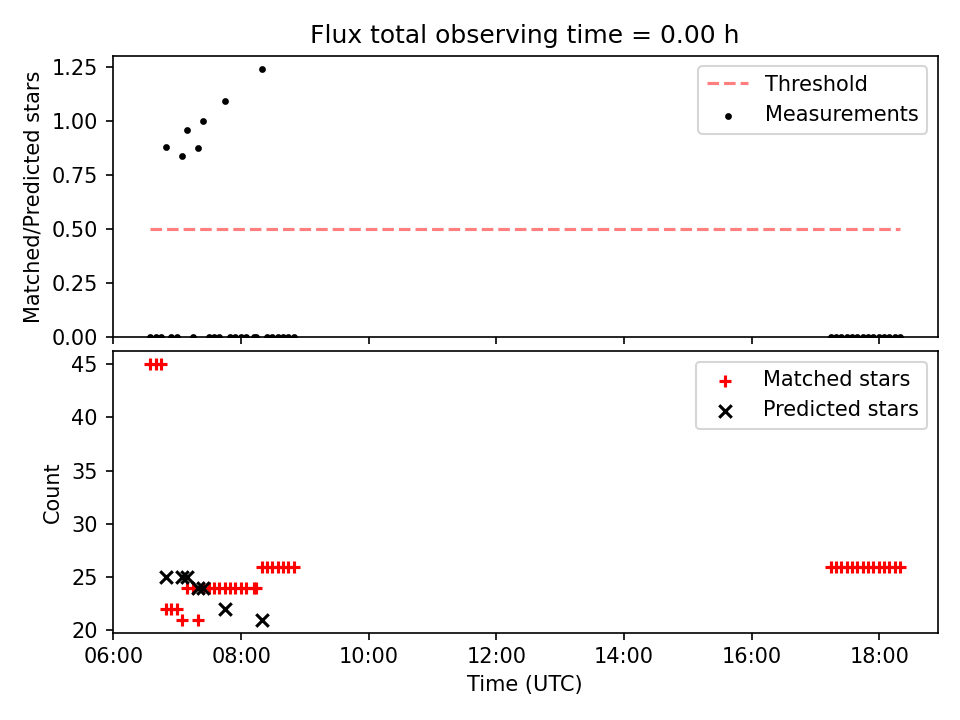 Flux total observing time = 0.00 h

Matched/Predicted stars

1.25
1.00
0.75
0.50
0.25
0.00

Threshold
Measurements

Count

45
40
35
30
25
20

Matched stars
Predicted stars

06:00 08:00 10:00 12:00 14:00 16:00 18:00

Time (UTC)